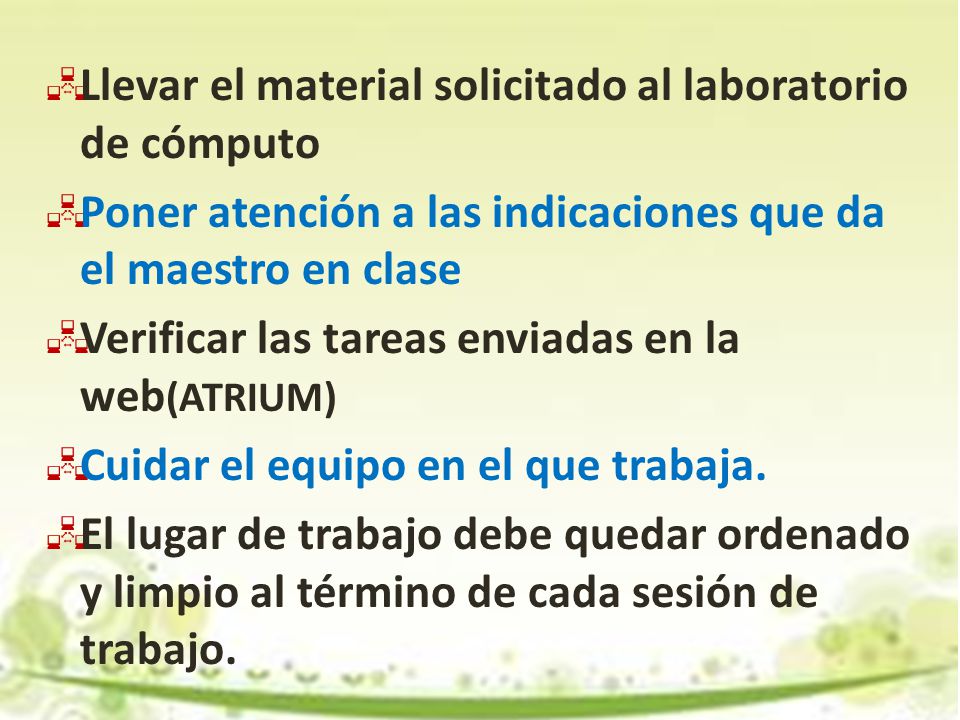 Llevar el material solicitado al laboratorio de cómputo

Poner atención a las indicaciones que da el maestro en clase

Verificar las tareas enviadas en la web(ATRIUM)

Cuidar el equipo en el que trabaja.

El lugar de trabajo debe quedar ordenado y limpio al término de cada sesión de trabajo.